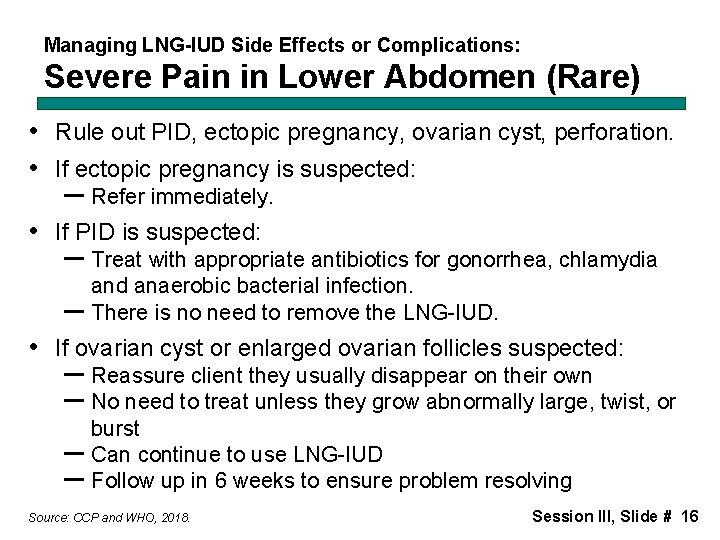 Managing LNG-IUD Side Effects or Complications:
Severe Pain in Lower Abdomen (Rare)

• Rule out PID, ectopic pregnancy, ovarian cyst, perforation.
• If ectopic pregnancy is suspected:
– Refer immediately.
• If PID is suspected:
– Treat with appropriate antibiotics for gonorrhea, chlamydia and anaerobic bacterial infection.
– There is no need to remove the LNG-IUD.
• If ovarian cyst or enlarged ovarian follicles suspected:
– Reassure client they usually disappear on their own
– No need to treat unless they grow abnormally large, twist, or burst
– Can continue to use LNG-IUD
– Follow up in 6 weeks to ensure problem resolving

Source: CCP and WHO, 2018.

Session III, Slide # 16